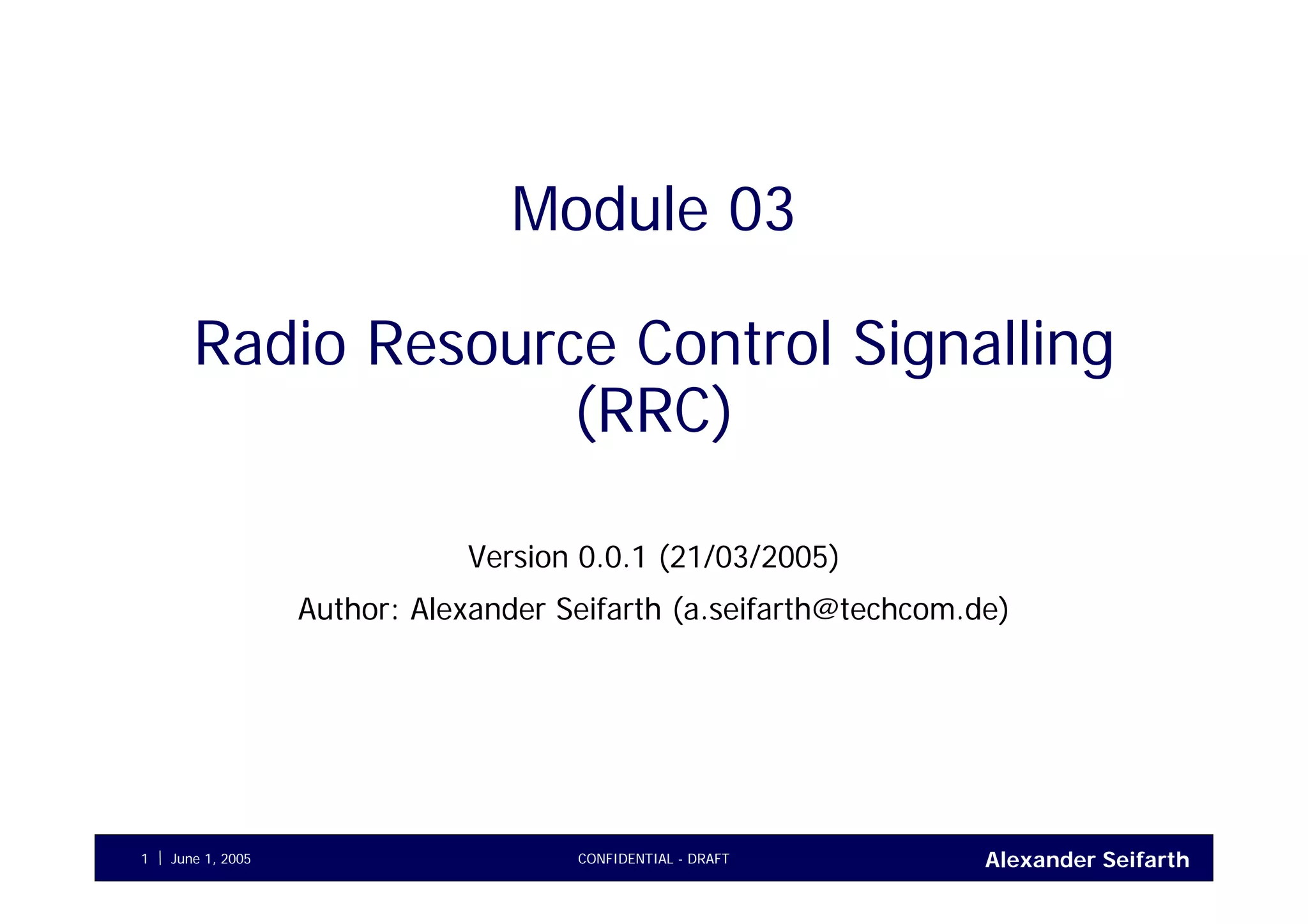 Module 03

Radio Resource Control Signalling (RRC)

Version 0.0.1 (21/03/2005)

Author: Alexander Seifarth (a.seifarth@techcom.de)

1 | June 1, 2005 CONFIDENTIAL - DRAFT Alexander Seifarth